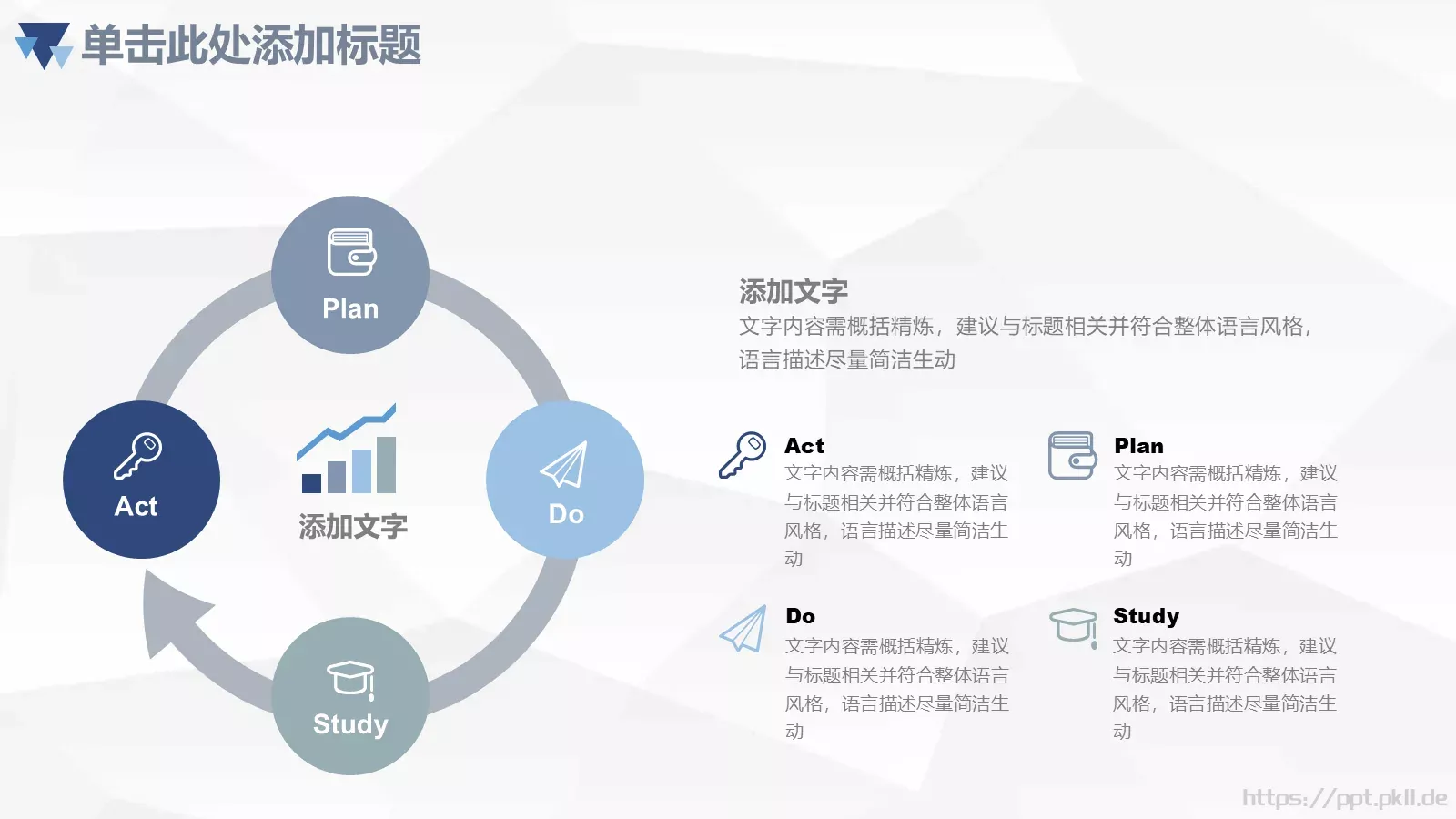 单击此处添加标题

Plan

Act

添加文字

Do

Study

添加文字
文字内容需概括精炼，建议与标题相关并符合整体语言风格，语言描述尽量简洁生动

Act
文字内容需概括精炼，建议与标题相关并符合整体语言风格，语言描述尽量简洁生动

Plan
文字内容需概括精炼，建议与标题相关并符合整体语言风格，语言描述尽量简洁生动

Do
文字内容需概括精炼，建议与标题相关并符合整体语言风格，语言描述尽量简洁生动

Study
文字内容需概括精炼，建议与标题相关并符合整体语言风格，语言描述尽量简洁生动

https://ppt.pkll.de